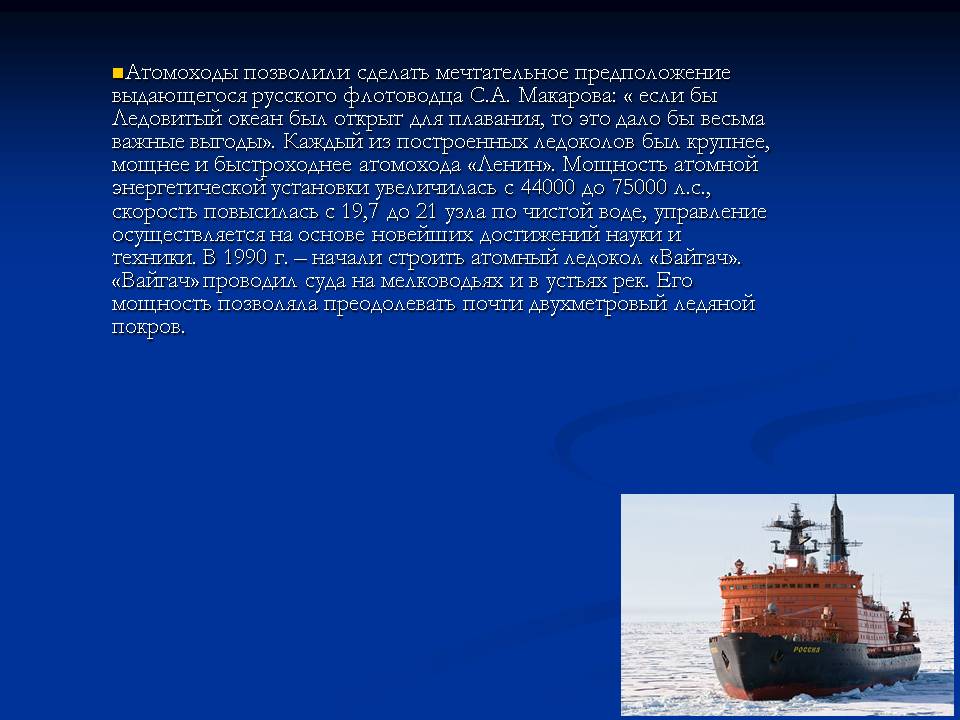 Атомоходы позволили сделать мечтательное предположение выдающегося русского флотоводца С.А. Макарова: « если бы Ледовитый океан был открыт для плавания, то это дало бы весьма важные выгоды». Каждый из построенных ледоколов был крупнее, мощнее и быстроходнее атомохода «Ленин». Мощность атомной энергетической установки увеличилась с 44000 до 75000 л.с., скорость повысилась с 19,7 до 21 узла по чистой воде, управление осуществляется на основе новейших достижений науки и техники. В 1990 г. – начали строить атомный ледокол «Вайгач». «Вайгач» проводил суда на мелководьях и в устьях рек. Его мощность позволяла преодолевать почти двухметровый ледяной покров.

РОССИЯ